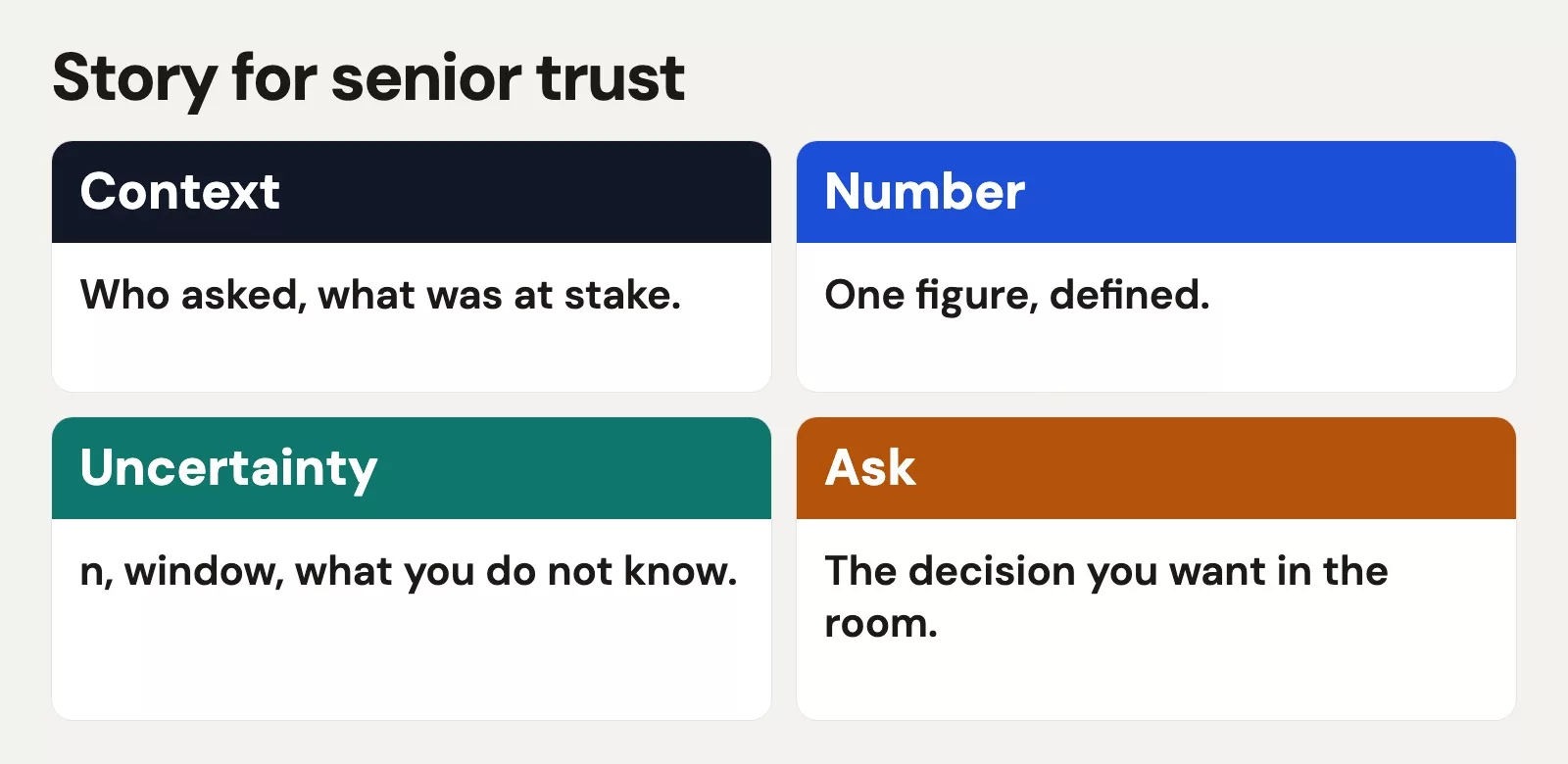 Story for senior trust

Context

Who asked, what was at stake.

Number

One figure, defined.

Uncertainty

n, window, what you do not know.

Ask

The decision you want in the room.